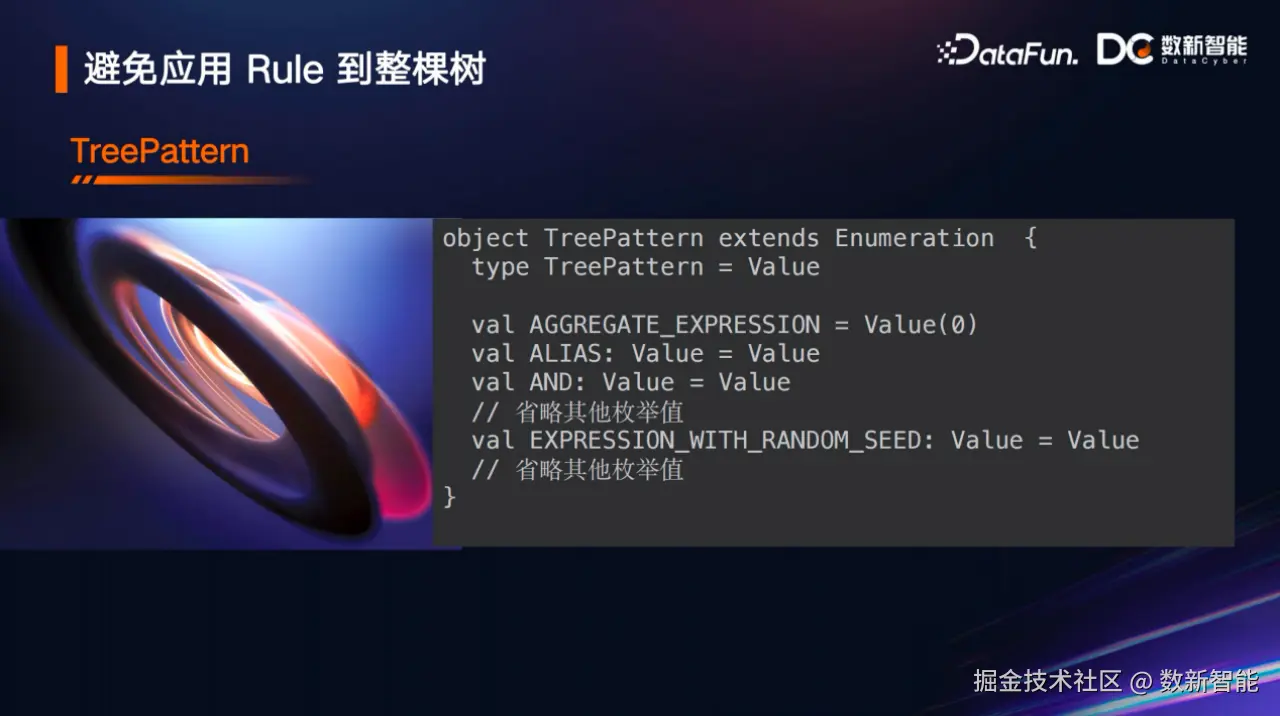 避免应用 Rule 到整棵树

DataFun. DC 数新智能 DataCyber

TreePattern

object TreePattern extends Enumeration {
  type TreePattern = Value

  val AGGREGATE_EXPRESSION = Value(0)
  val ALIAS: Value = Value
  val AND: Value = Value
  // 省略其他枚举值
  val EXPRESSION_WITH_RANDOM_SEED: Value = Value
  // 省略其他枚举值
}

掘金技术社区 @ 数新智能